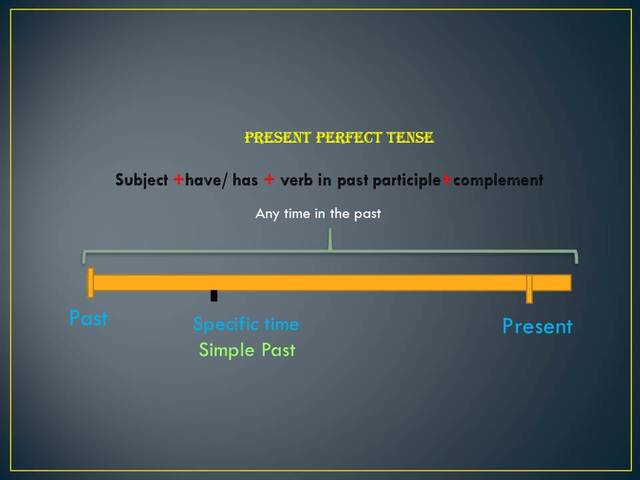 PRESENT PERFECT TENSE

Subject +have/ has + verb in past participle+complement

Any time in the past

Past

Specific time
Simple Past

Present